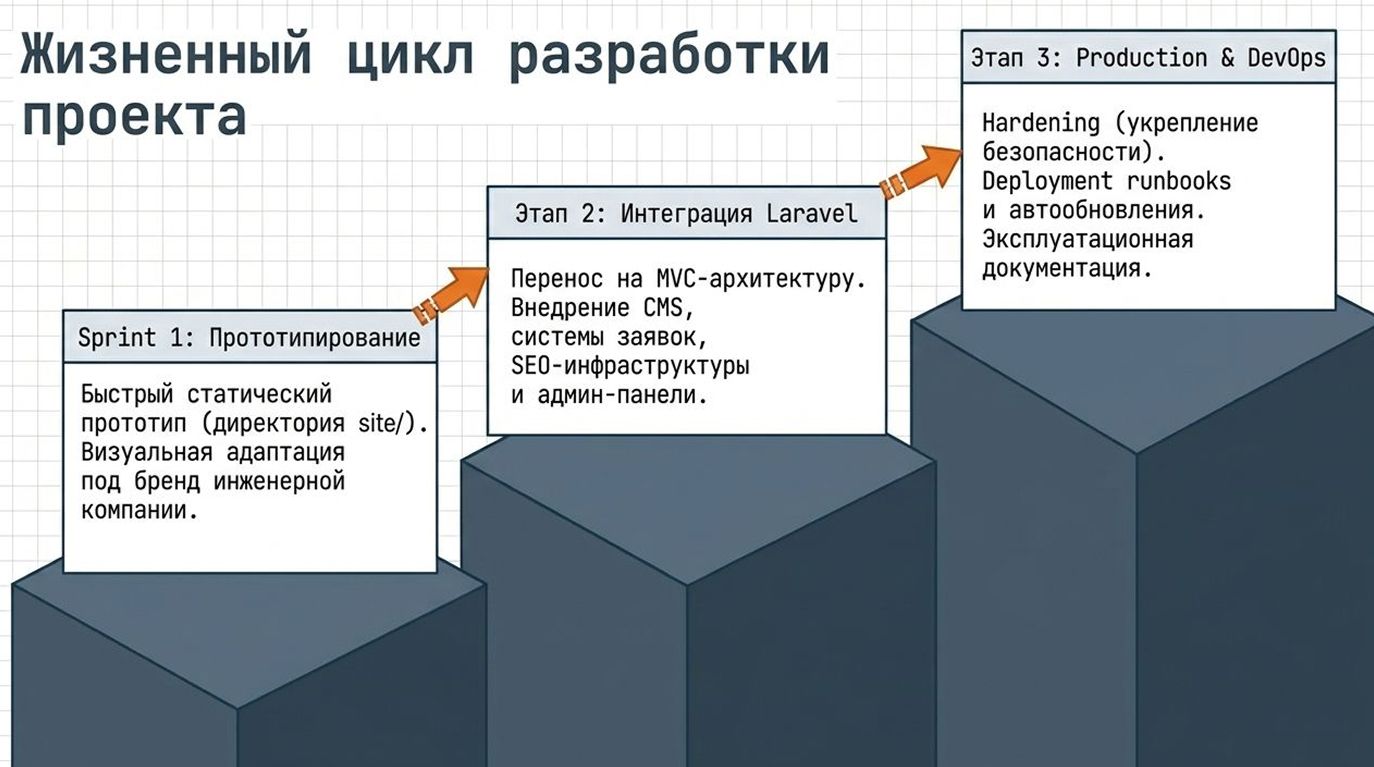 Жизненный цикл разработки проекта

Sprint 1: Прототипирование

Быстрый статический прототип (директория site/). Визуальная адаптация под бренд инженерной компании.

Этап 2: Интеграция Laravel

Перенос на MVC-архитектуру. Внедрение CMS, системы заявок, SEO-инфраструктуры и админ-панели.

Этап 3: Production & DevOps

Hardening (укрепление безопасности). Deployment runbooks и автообновления. Эксплуатационная документация.